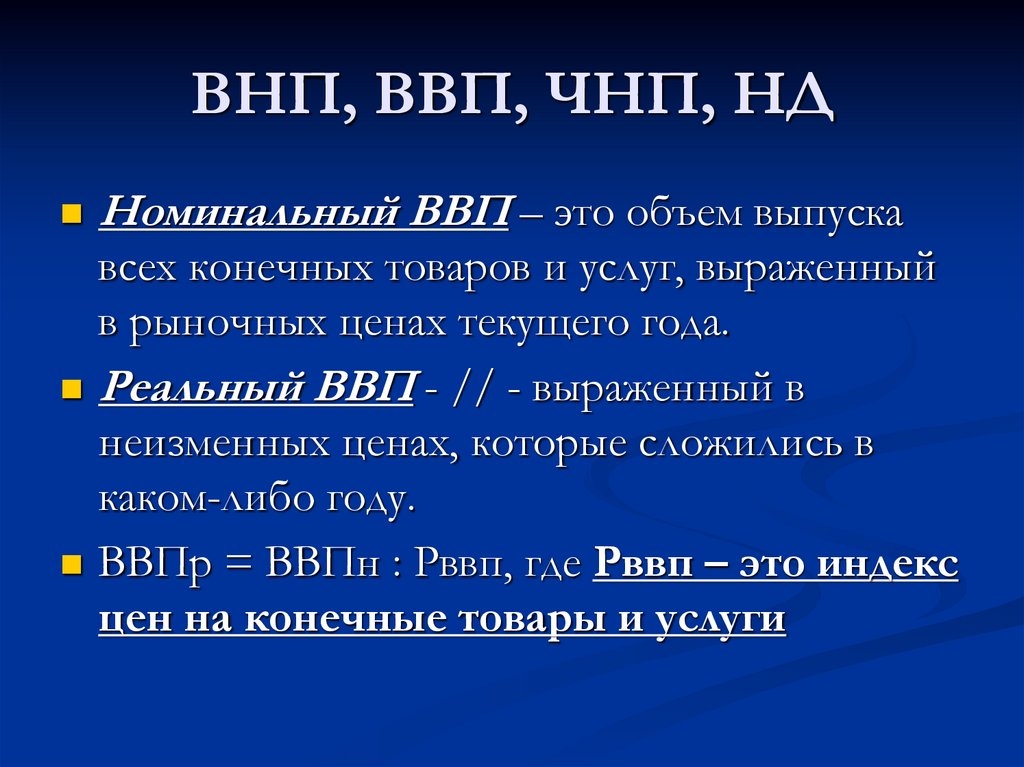 ВНП, ВВП, ЧНП, НД

Номинальный ВВП – это объем выпуска всех конечных товаров и услуг, выраженный в рыночных ценах текущего года.

Реальный ВВП - // - выраженный в неизменных ценах, которые сложились в каком-либо году.

ВВПр = ВВПн : Рввп, где Рввп – это индекс цен на конечные товары и услуги